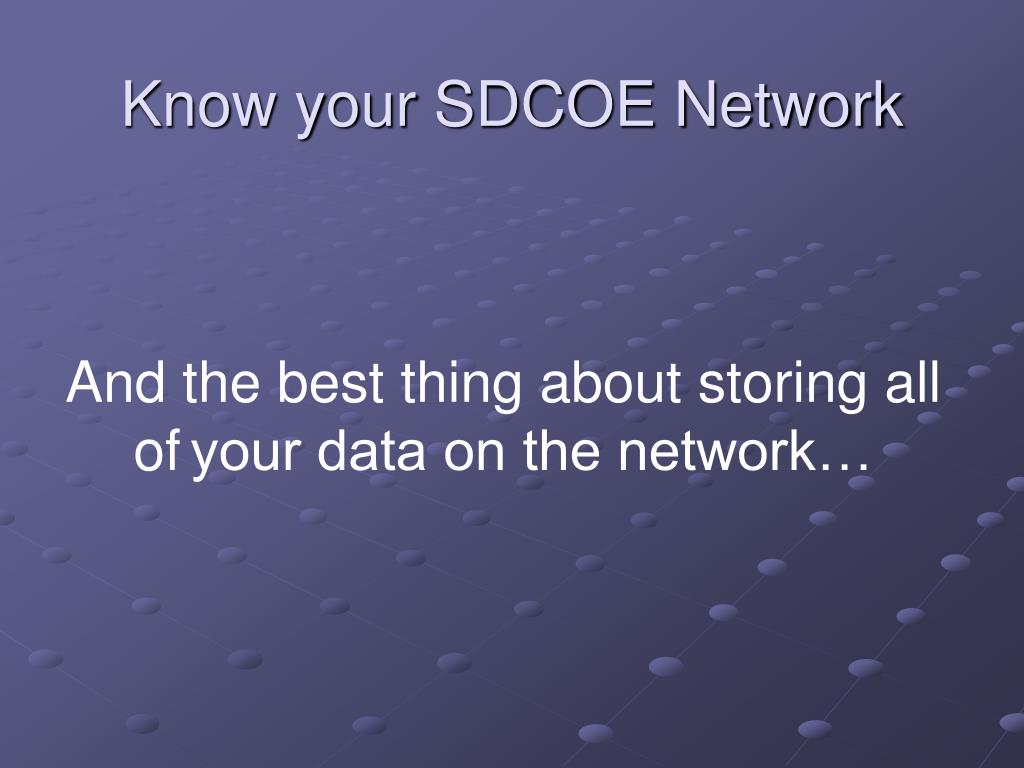 Know your SDCOE Network

And the best thing about storing all of your data on the network…